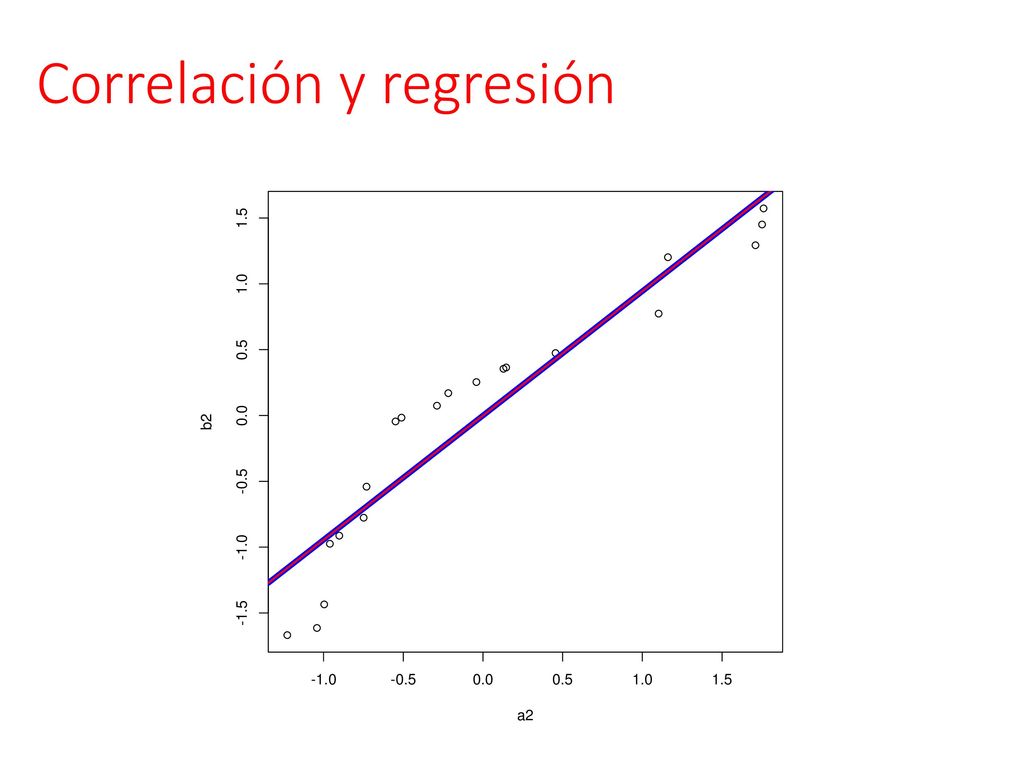 Correlación y regresión

1.5
1.0
0.5
0.0
-0.5
-1.0
-1.5

b2

-1.0 -0.5 0.0 0.5 1.0 1.5

a2